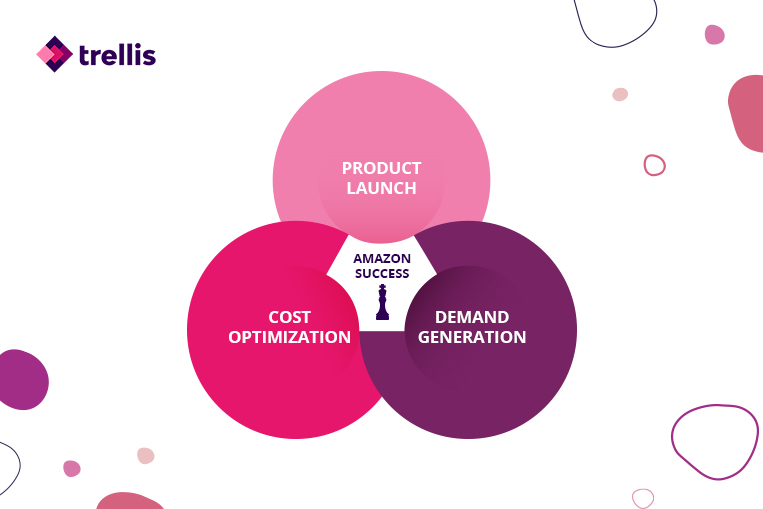 trellis

PRODUCT LAUNCH

AMAZON SUCCESS

COST OPTIMIZATION

DEMAND GENERATION